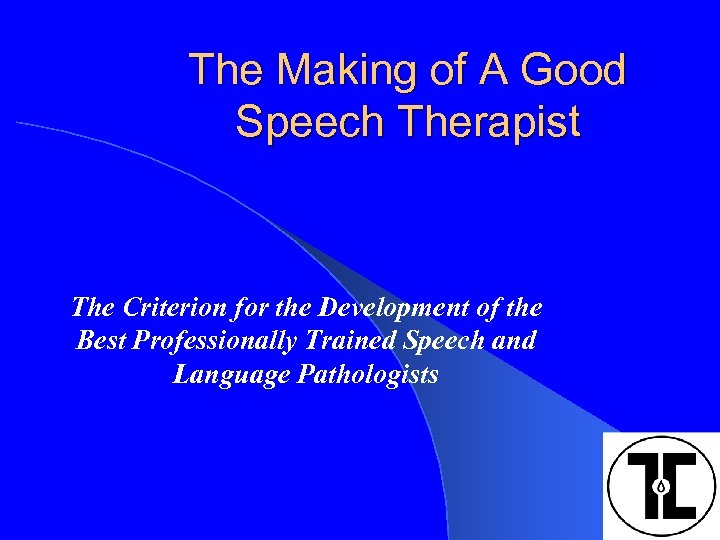 The Making of A Good Speech Therapist

The Criterion for the Development of the Best Professionally Trained Speech and Language Pathologists

TC